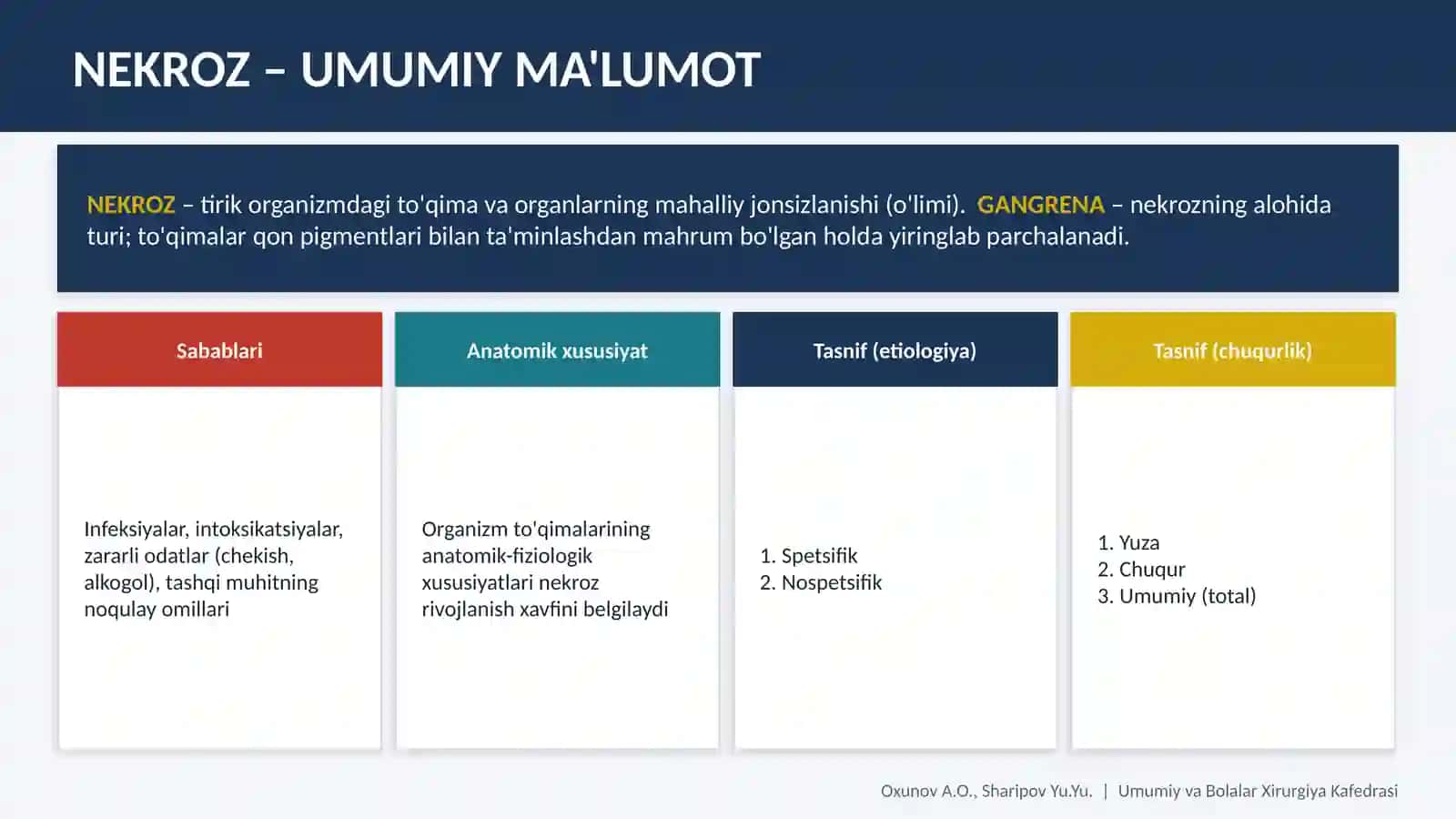 NEKROZ – UMUMIY MA'LUMOT

NEKROZ – tirik organizmdagi to'qima va organlarning mahalliy jonsizlanishi (o'limi). GANGRENA – nekrozning alohida turi; to'qimalar qon pigmentlari bilan ta'minlashdan mahrum bo'lgan holda yiringlab parchalanadi.

Sabablari

Infeksiyalar, intoksikatsiyalar, zararli odatlar (chekish, alkogol), tashqi muhitning noqulay omillari

Anatomik xususiyat

Organizm to'qimalarining anatomik-fiziologik xususiyatlari nekroz rivojlanish xavfini belgilaydi

Tasnif (etiologiya)

1. Spetsifik
2. Nospetsifik

Tasnif (chuqurlik)

1. Yuza
2. Chuqur
3. Umumiy (total)

Oxunov A.O., Sharipov Yu.Yu. | Umumiy va Bolalar Xirurgiya Kafedrasi